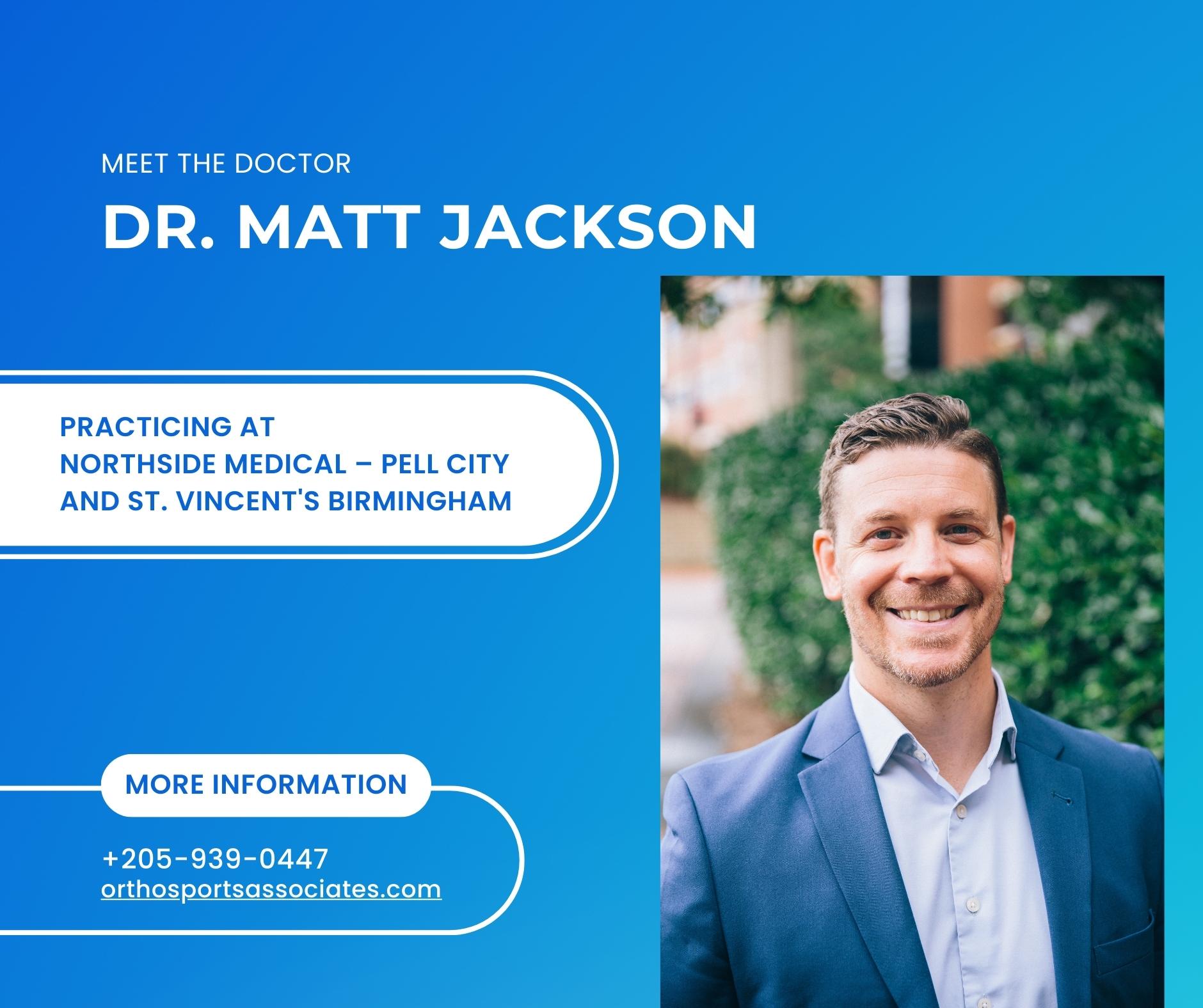 MEET THE DOCTOR

DR. MATT JACKSON

PRACTICING AT
NORTHSIDE MEDICAL – PELL CITY
AND ST. VINCENT'S BIRMINGHAM

MORE INFORMATION

+205-939-0447
orthosportsassociates.com